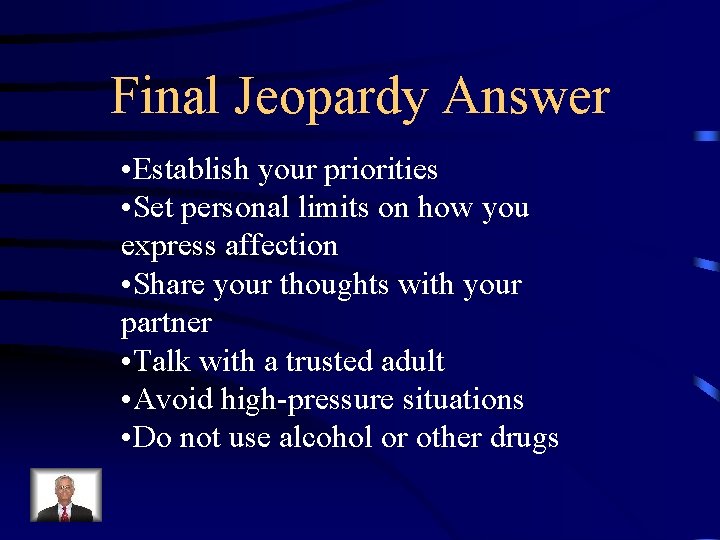 Final Jeopardy Answer

•Establish your priorities
•Set personal limits on how you express affection
•Share your thoughts with your partner
•Talk with a trusted adult
•Avoid high-pressure situations
•Do not use alcohol or other drugs